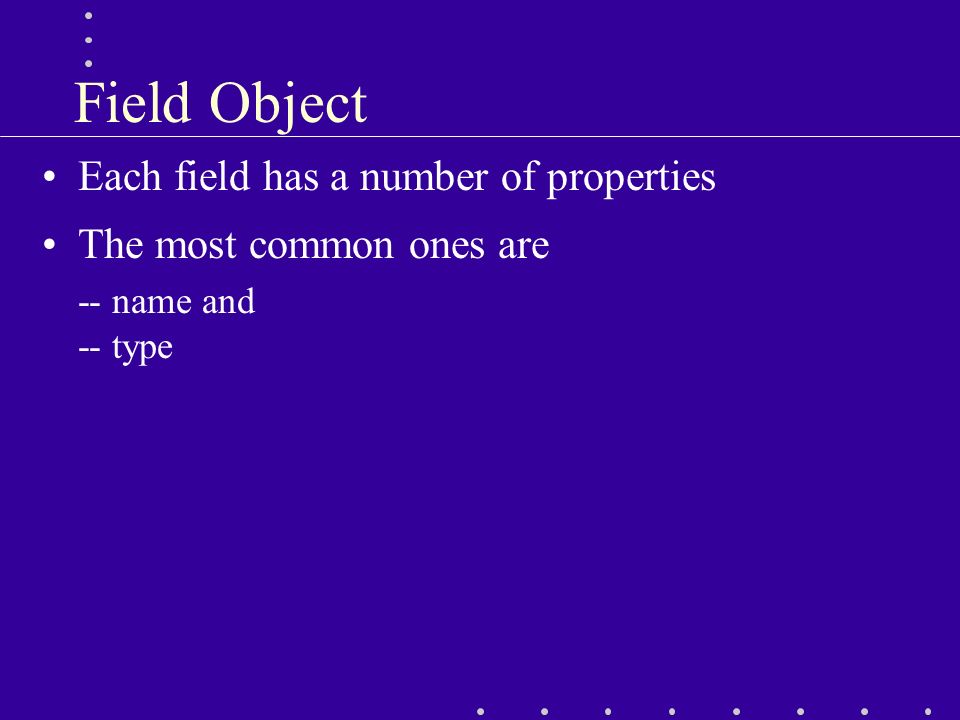 Field Object

• Each field has a number of properties

• The most common ones are

-- name and
-- type